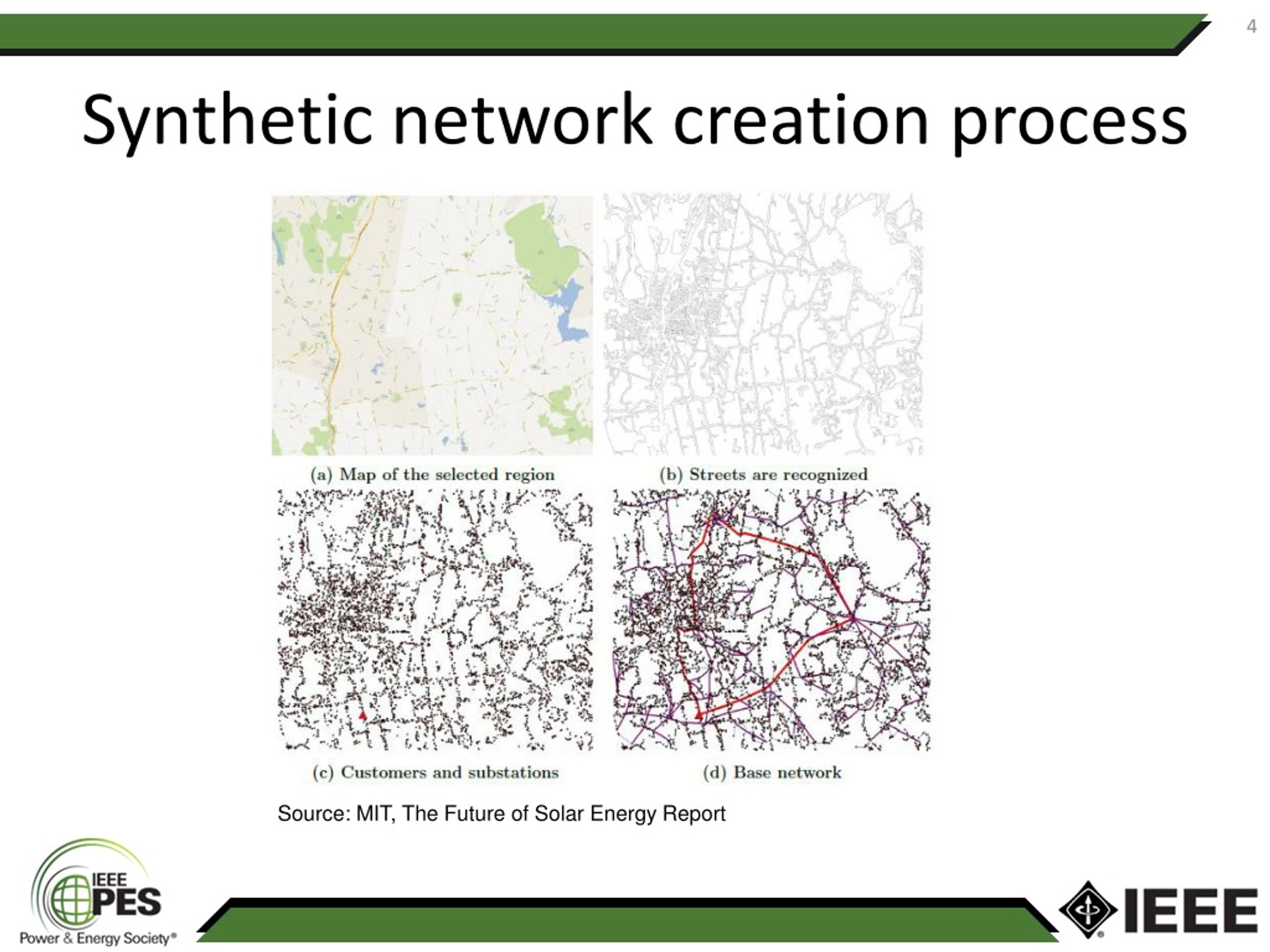 4

Synthetic network creation process

(a) Map of the selected region

(b) Streets are recognized

(c) Customers and substations

(d) Base network

Source: MIT, The Future of Solar Energy Report

IEEE PES Power & Energy Society®

IEEE